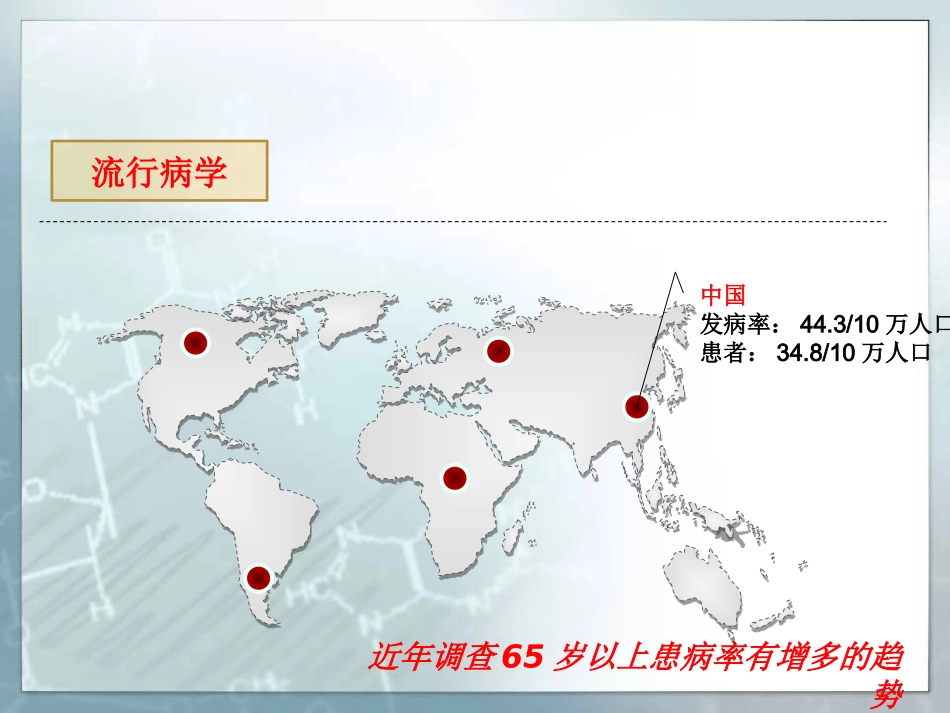 流行病学

中国
发病率： 44.3/10 万人口
患者： 34.8/10 万人口

近年调查65 岁以上患病率有增多的趋势